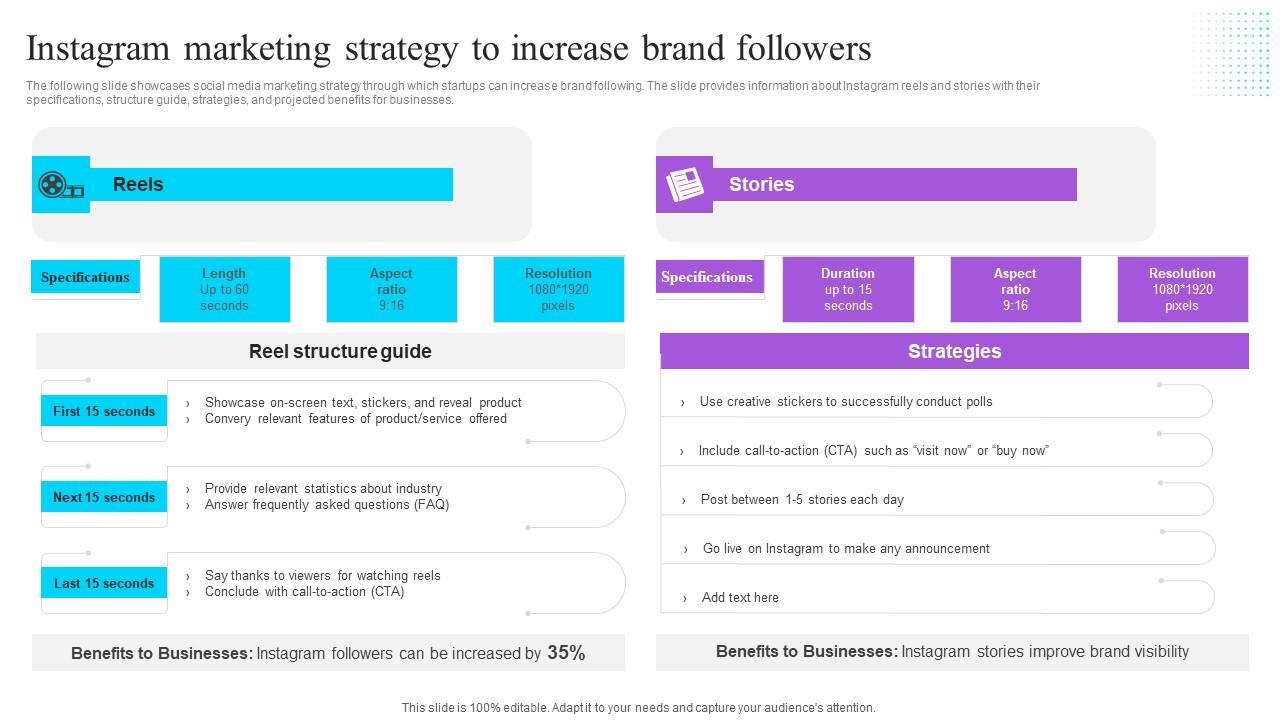 Instagram marketing strategy to increase brand followers

The following slide showcases social media marketing strategy through which startups can increase brand following. The slide provides information about Instagram reels and stories with their specifications, structure guide, strategies, and projected benefits for businesses.

Reels

Specifications

Length
Up to 60 seconds

Aspect ratio
9:16

Resolution
1080*1920 pixels

Reel structure guide

First 15 seconds
› Showcase on-screen text, stickers, and reveal product
› Convery relevant features of product/service offered

Next 15 seconds
› Provide relevant statistics about industry
› Answer frequently asked questions (FAQ)

Last 15 seconds
› Say thanks to viewers for watching reels
› Conclude with call-to-action (CTA)

Benefits to Businesses: Instagram followers can be increased by 35%

Stories

Specifications

Duration
up to 15 seconds

Aspect ratio
9:16

Resolution
1080*1920 pixels

Strategies

› Use creative stickers to successfully conduct polls

› Include call-to-action (CTA) such as "visit now" or "buy now"

› Post between 1-5 stories each day

› Go live on Instagram to make any announcement

› Add text here

Benefits to Businesses: Instagram stories improve brand visibility

This slide is 100% editable. Adapt it to your needs and capture your audience's attention.